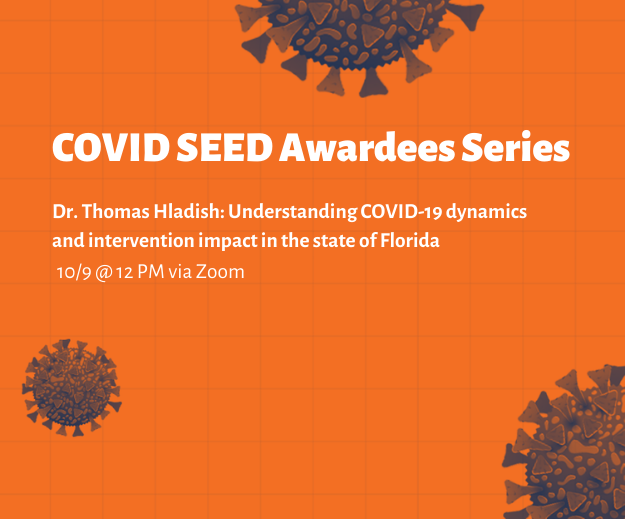 COVID SEED Awardees Series

Dr. Thomas Hladish: Understanding COVID-19 dynamics and intervention impact in the state of Florida

10/9 @ 12 PM via Zoom